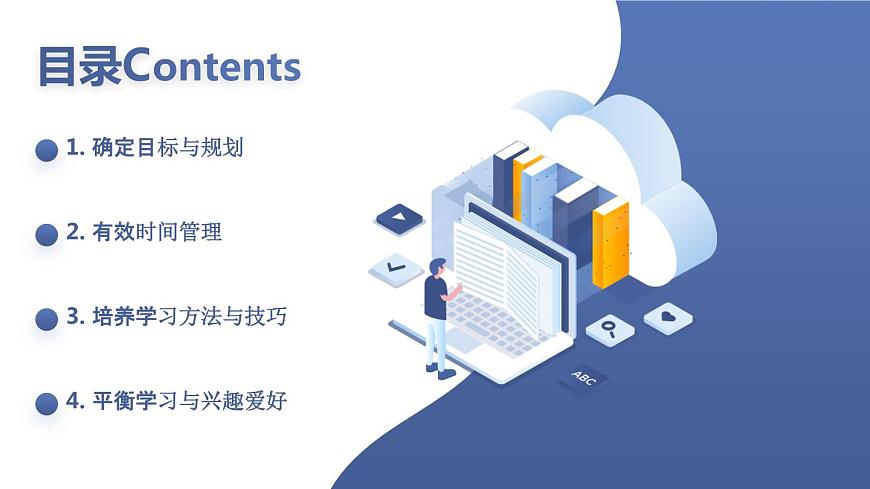 目录Contents

1. 确定目标与规划

2. 有效时间管理

3. 培养学习方法与技巧

4. 平衡学习与兴趣爱好

ABC